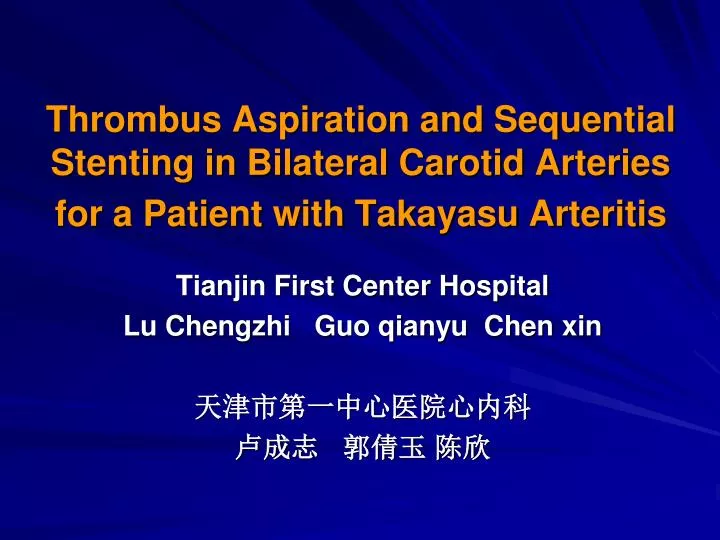 Thrombus Aspiration and Sequential Stenting in Bilateral Carotid Arteries for a Patient with Takayasu Arteritis

Tianjin First Center Hospital
Lu Chengzhi Guo qianyu Chen xin

天津市第一中心医院心内科
卢成志 郭倩玉 陈欣